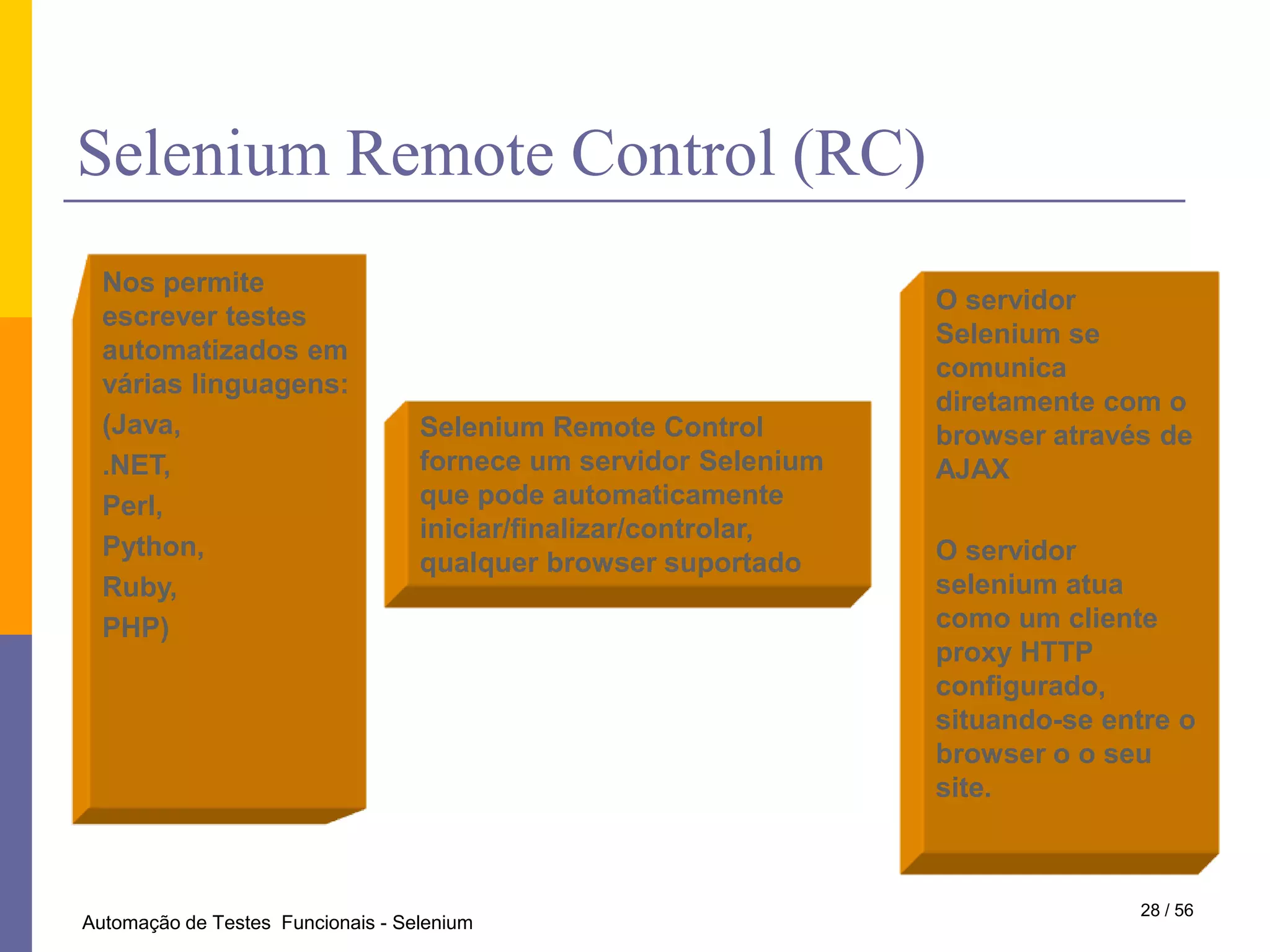 Selenium Remote Control (RC)

Nos permite escrever testes automatizados em várias linguagens:
(Java,
.NET,
Perl,
Python,
Ruby,
PHP)

Selenium Remote Control fornece um servidor Selenium que pode automaticamente iniciar/finalizar/controlar, qualquer browser suportado

O servidor Selenium se comunica diretamente com o browser através de AJAX

O servidor selenium atua como um cliente proxy HTTP configurado, situando-se entre o browser o o seu site.

Automação de Testes Funcionais - Selenium

28 / 56